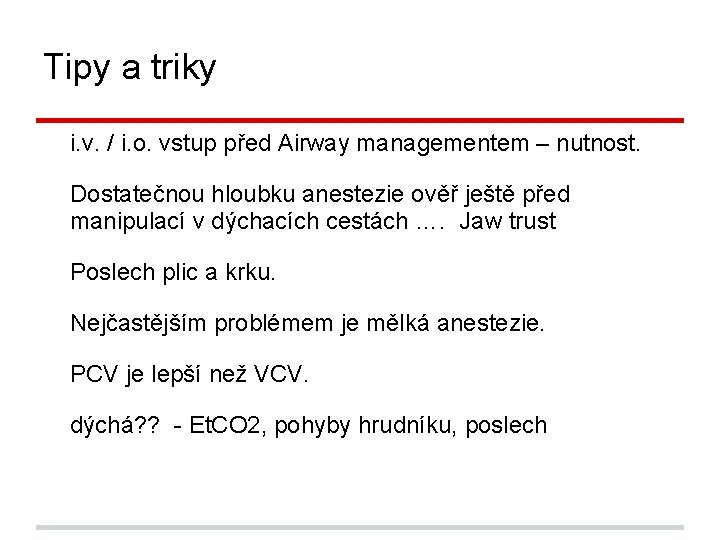 Tipy a triky

i.v. / i.o. vstup před Airway managementem – nutnost.

Dostatečnou hloubku anestezie ověř ještě před manipulací v dýchacích cestách .... Jaw trust

Poslech plic a krku.

Nejčastějším problémem je mělká anestezie.

PCV je lepší než VCV.

dýchá?? - EtCO2, pohyby hrudníku, poslech